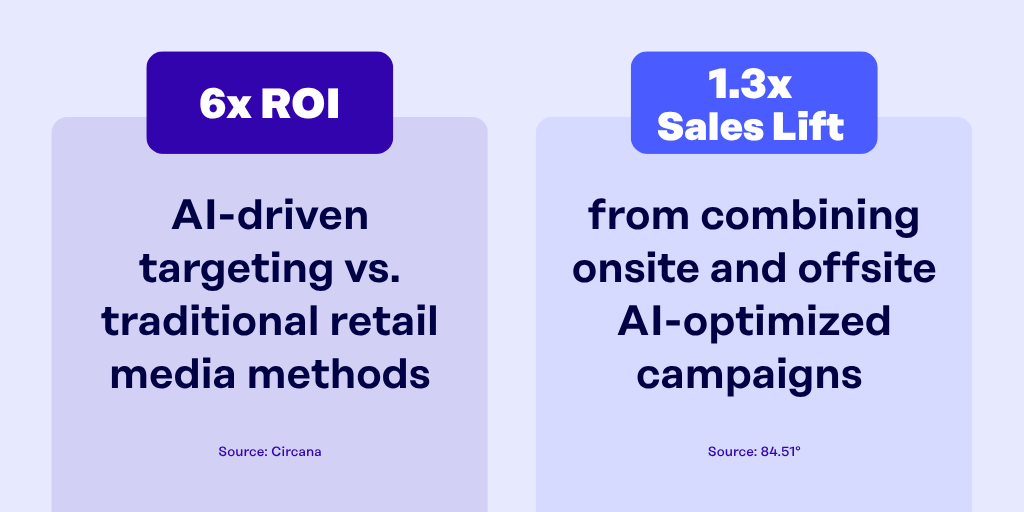 6x ROI

AI-driven targeting vs. traditional retail media methods

Source: Circana

1.3x Sales Lift

from combining onsite and offsite AI-optimized campaigns

Source: 84.51°